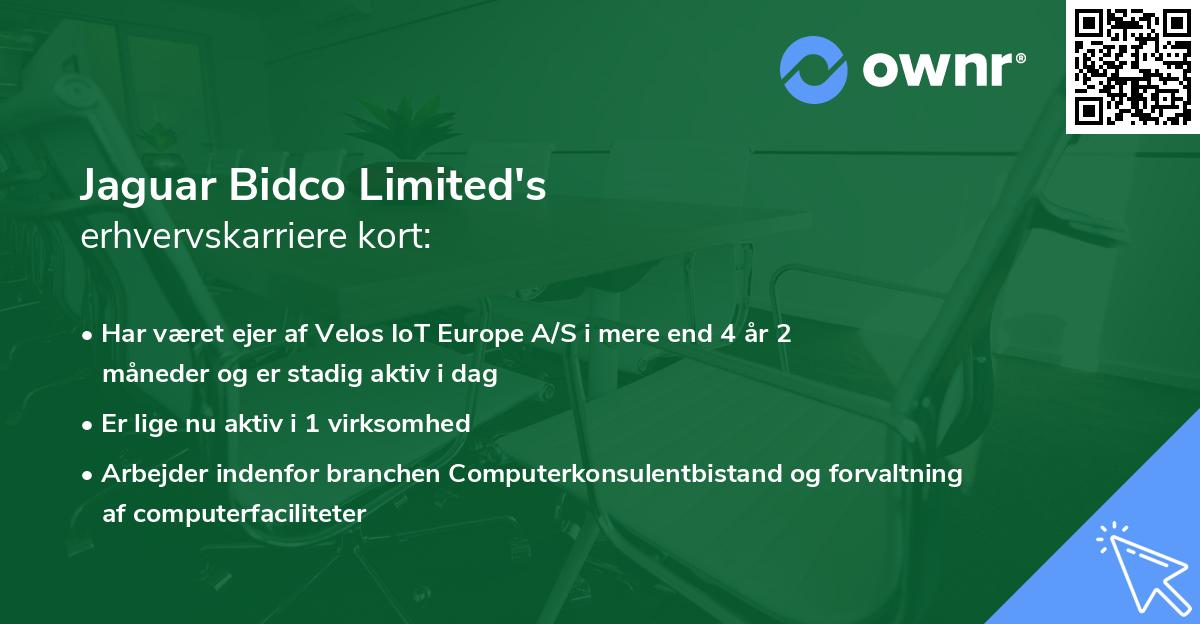 ownr®

Jaguar Bidco Limited's
erhvervskarriere kort:

• Har været ejer af Velos IoT Europe A/S i mere end 4 år 2 måneder og er stadig aktiv i dag

• Er lige nu aktiv i 1 virksomhed

• Arbejder indenfor branchen Computerkonsulentbistand og forvaltning af computerfaciliteter